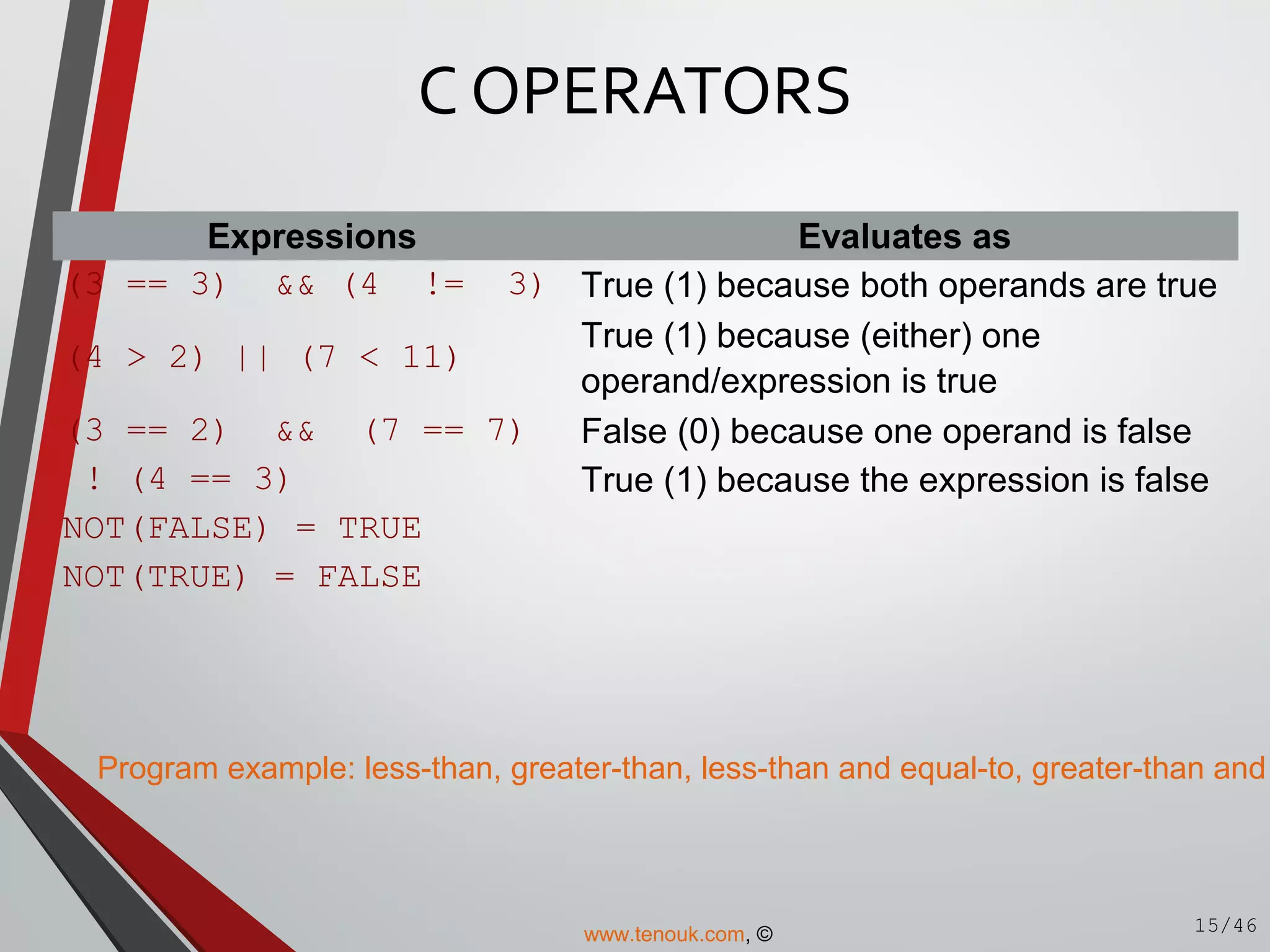 C OPERATORS

| Expressions | Evaluates as |
|---|---|
| (3 == 3) && (4 != 3) | True (1) because both operands are true |
| (4 > 2) \|\| (7 < 11) | True (1) because (either) one operand/expression is true |
| (3 == 2) && (7 == 7) | False (0) because one operand is false |
| ! (4 == 3) | True (1) because the expression is false |
| NOT(FALSE) = TRUE | |
| NOT(TRUE) = FALSE | |

Program example: less-than, greater-than, less-than and equal-to, greater-than and

www.tenouk.com, ©

15/46